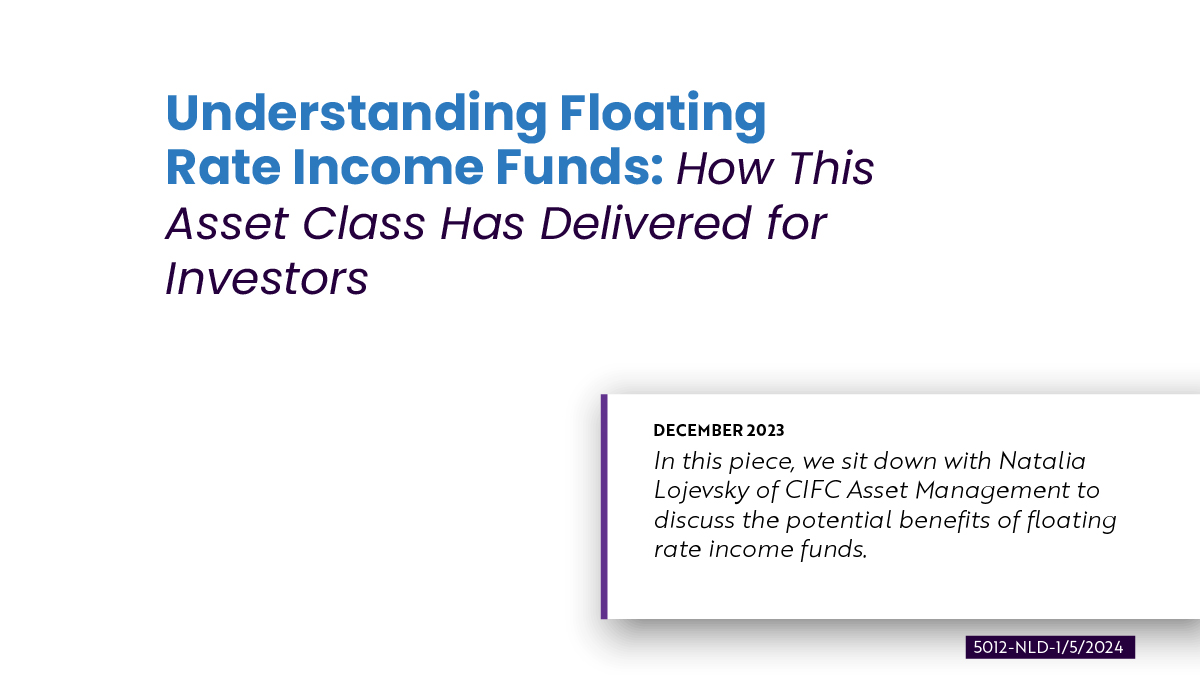 Understanding Floating Rate Income Funds: How This Asset Class Has Delivered for Investors

DECEMBER 2023

In this piece, we sit down with Natalia Lojevsky of CIFC Asset Management to discuss the potential benefits of floating rate income funds.

5012-NLD-1/5/2024